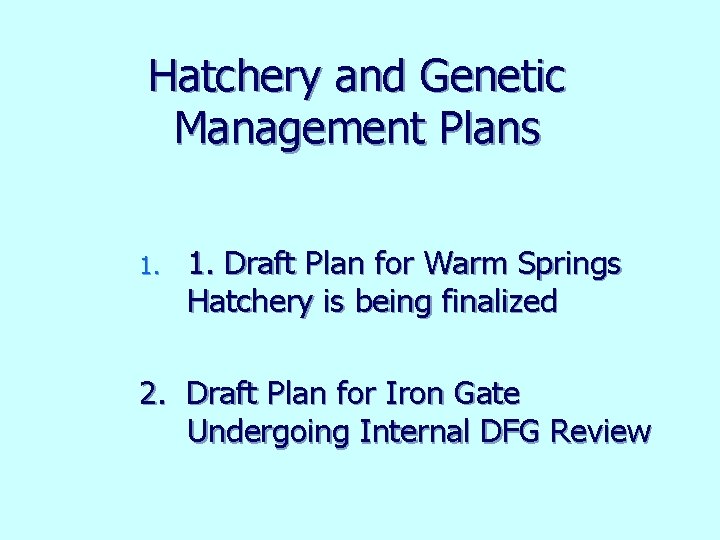 Hatchery and Genetic Management Plans

1. 1. Draft Plan for Warm Springs Hatchery is being finalized

2. Draft Plan for Iron Gate Undergoing Internal DFG Review